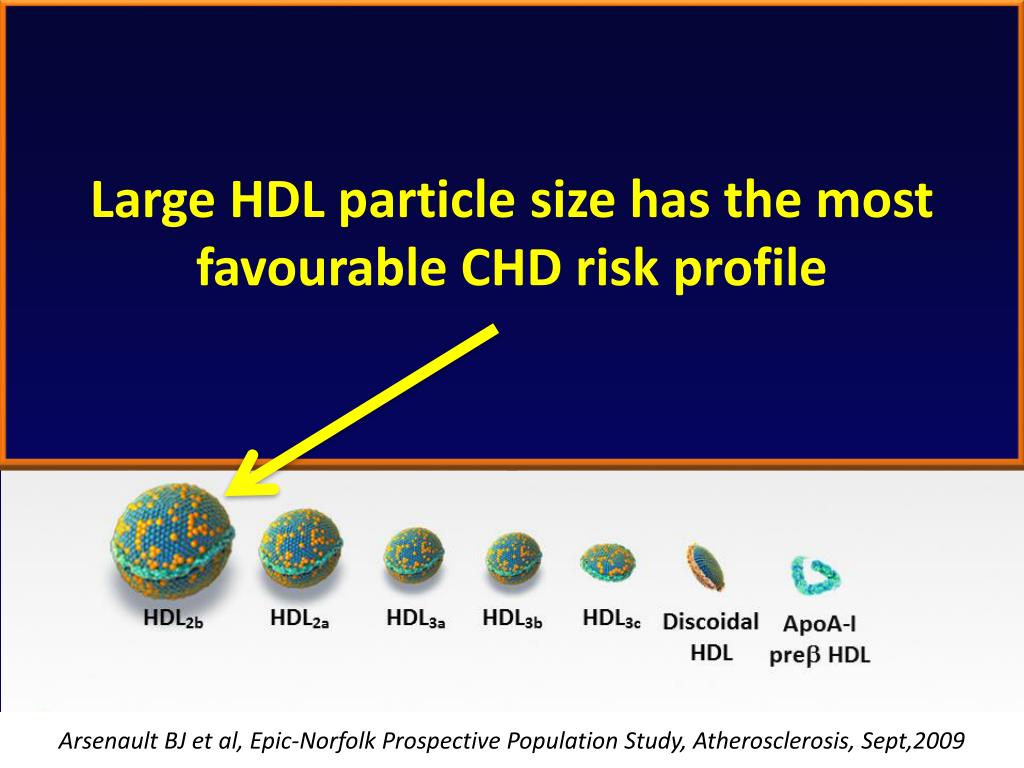 Large HDL particle size has the most favourable CHD risk profile

$HDL_{2b}$ $HDL_{2a}$ $HDL_{3a}$ $HDL_{3b}$ $HDL_{3c}$ Discoidal HDL ApoA-I pre$\beta$ HDL

Arsenault BJ et al, Epic-Norfolk Prospective Population Study, Atherosclerosis, Sept,2009